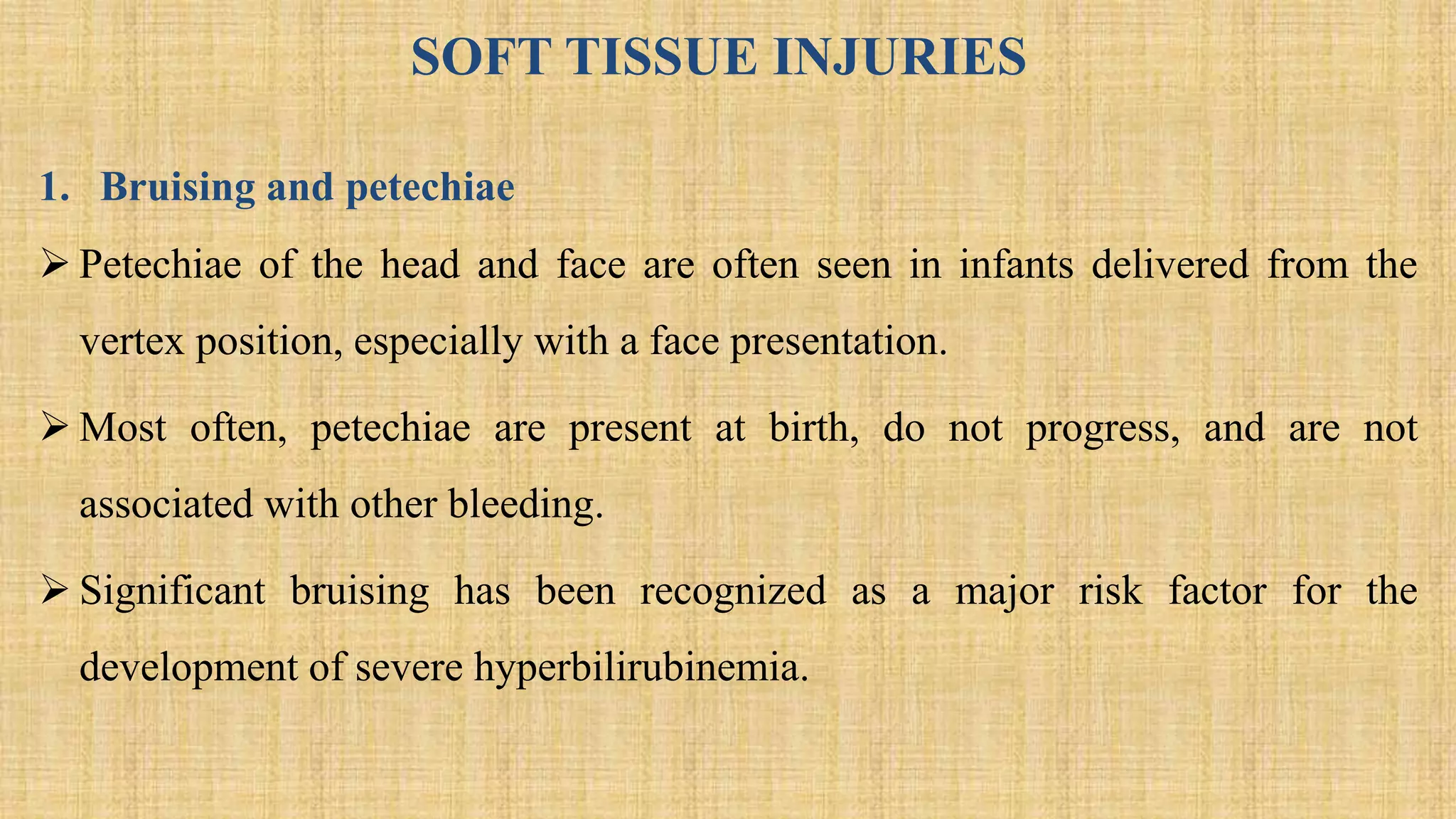 SOFT TISSUE INJURIES

1. Bruising and petechiae

➢ Petechiae of the head and face are often seen in infants delivered from the vertex position, especially with a face presentation.

➢ Most often, petechiae are present at birth, do not progress, and are not associated with other bleeding.

➢ Significant bruising has been recognized as a major risk factor for the development of severe hyperbilirubinemia.